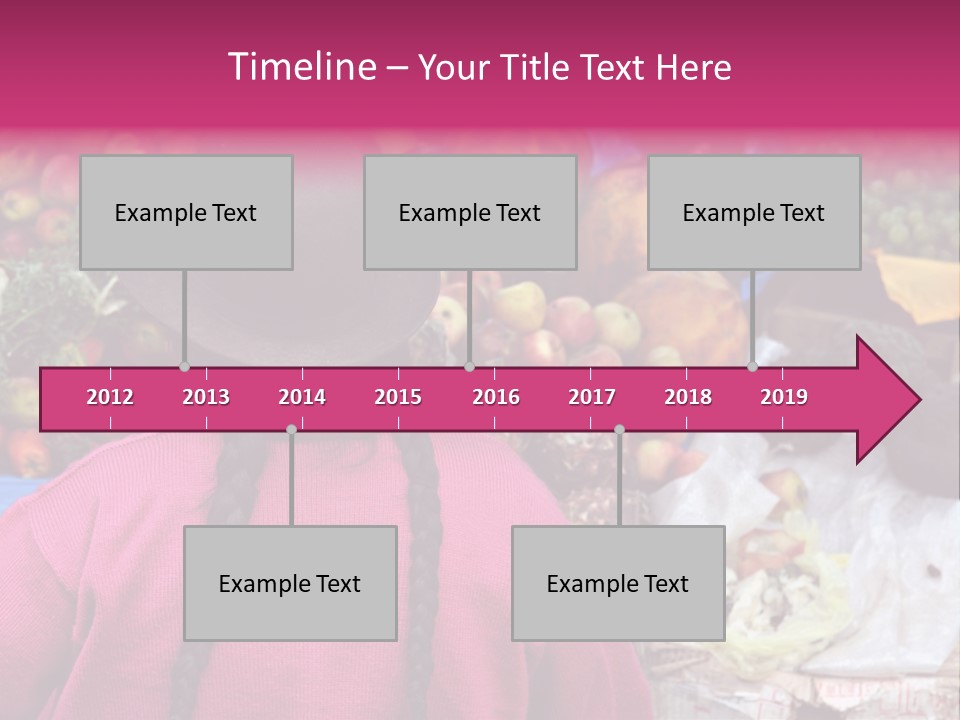 Timeline – Your Title Text Here

Example Text

Example Text

Example Text

2012 2013 2014 2015 2016 2017 2018 2019

Example Text

Example Text